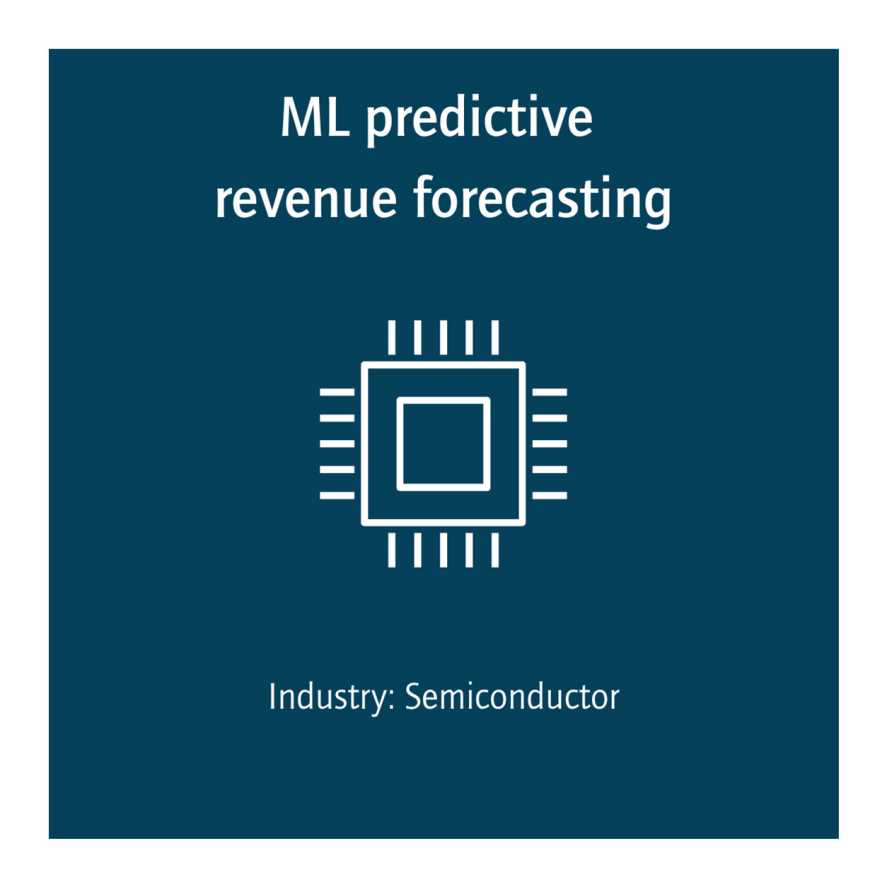 ML predictive revenue forecasting

Industry: Semiconductor